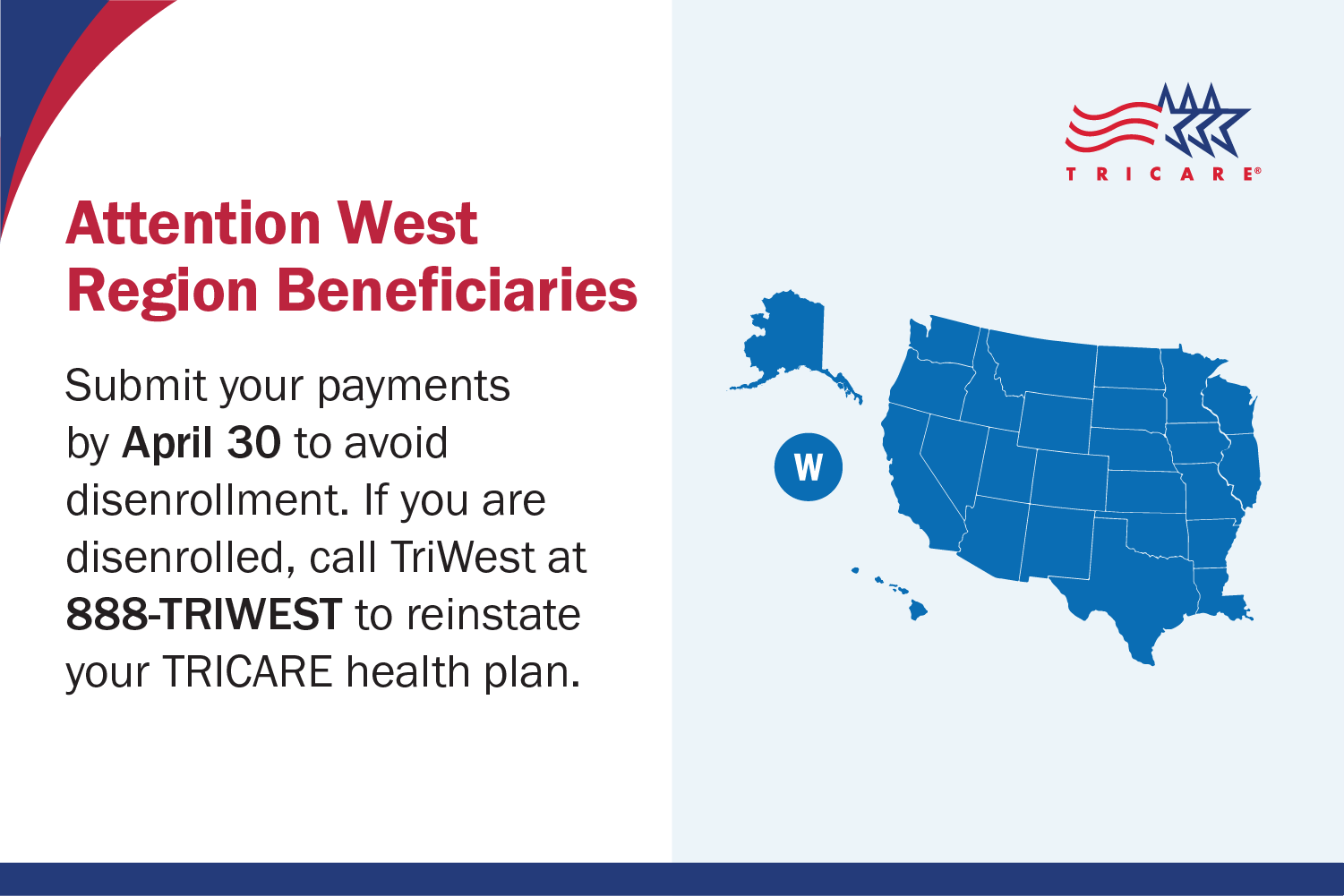 Attention West Region Beneficiaries

Submit your payments by April 30 to avoid disenrollment. If you are disenrolled, call TriWest at 888-TRIWEST to reinstate your TRICARE health plan.

TRICARE®

W